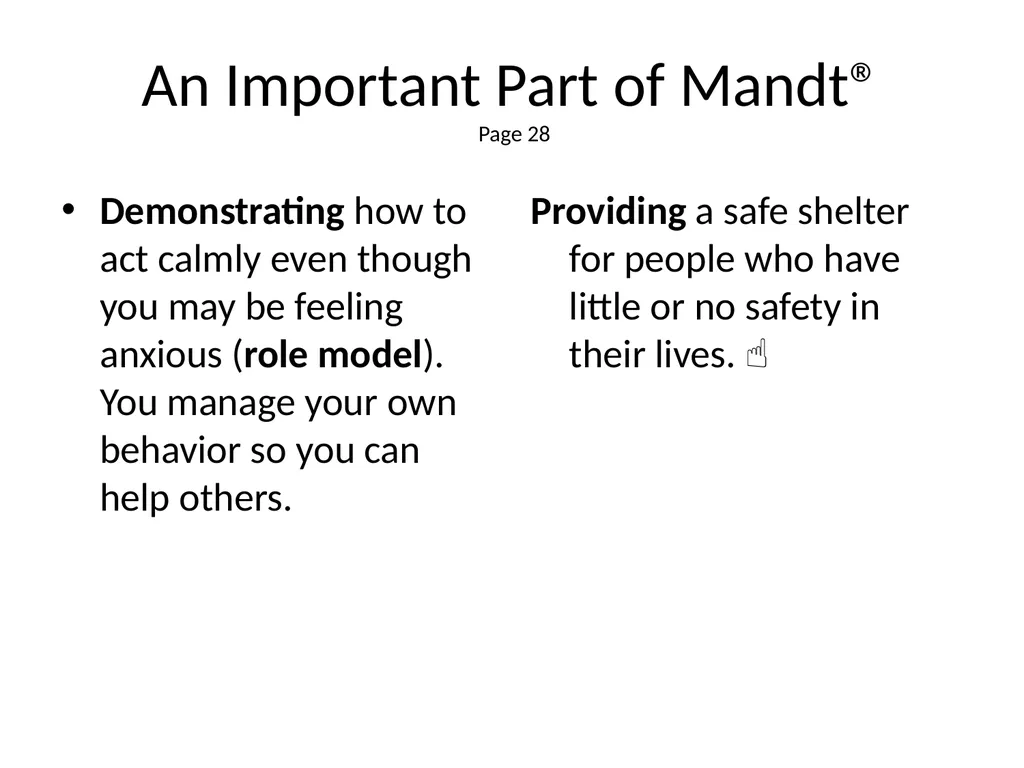 An Important Part of Mandt®
Page 28

• Demonstrating how to act calmly even though you may be feeling anxious (role model). You manage your own behavior so you can help others.

Providing a safe shelter for people who have little or no safety in their lives. ☝